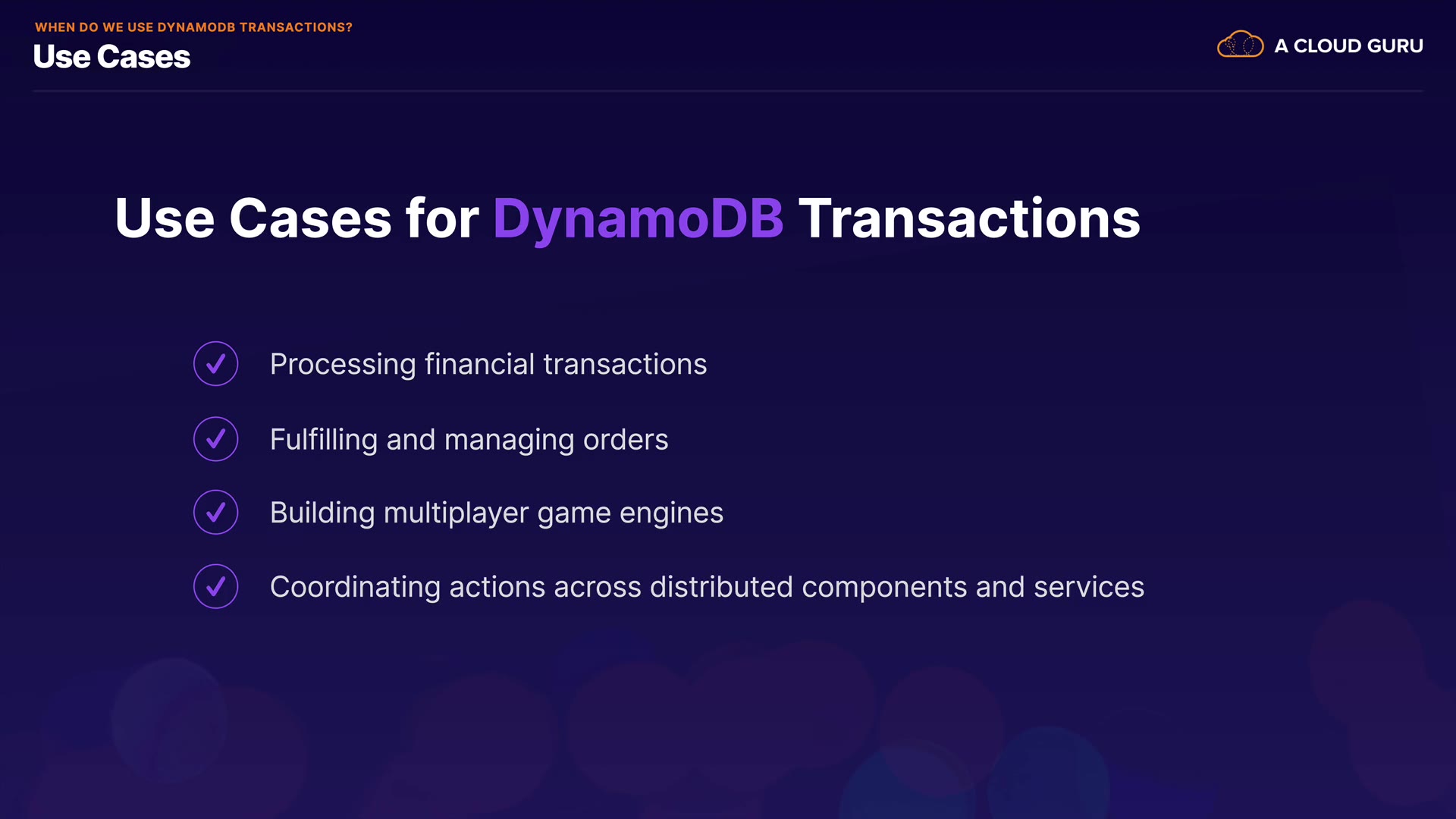 WHEN DO WE USE DYNAMODB TRANSACTIONS?
Use Cases

A CLOUD GURU

Use Cases for DynamoDB Transactions

Processing financial transactions

Fulfilling and managing orders

Building multiplayer game engines

Coordinating actions across distributed components and services